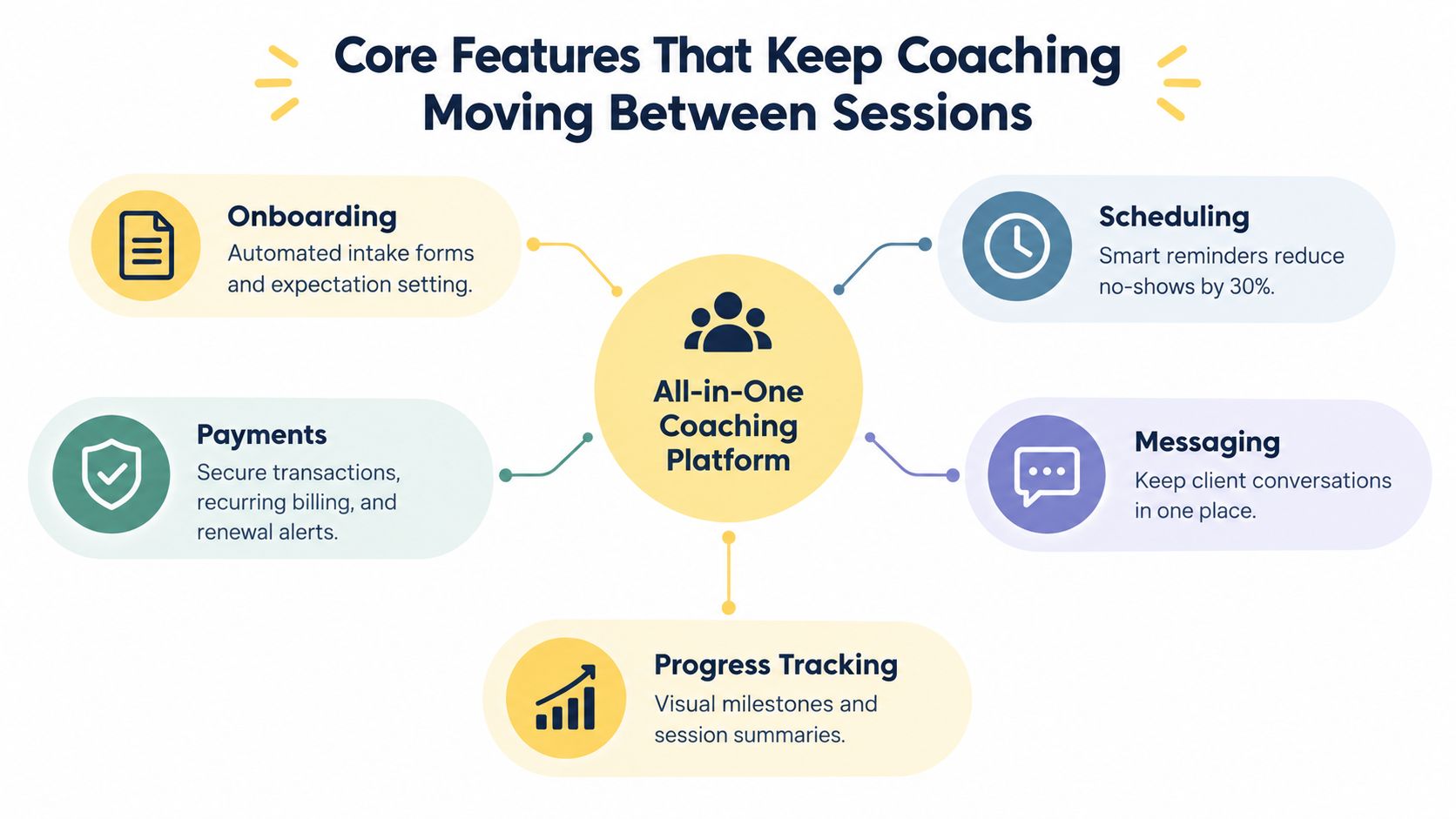 Core Features That Keep Coaching Moving Between Sessions

Onboarding
Automated intake forms and expectation setting.

Scheduling
Smart reminders reduce no-shows by 30%.

All-in-One Coaching Platform

Payments
Secure transactions, recurring billing, and renewal alerts.

Messaging
Keep client conversations in one place.

Progress Tracking
Visual milestones and session summaries.